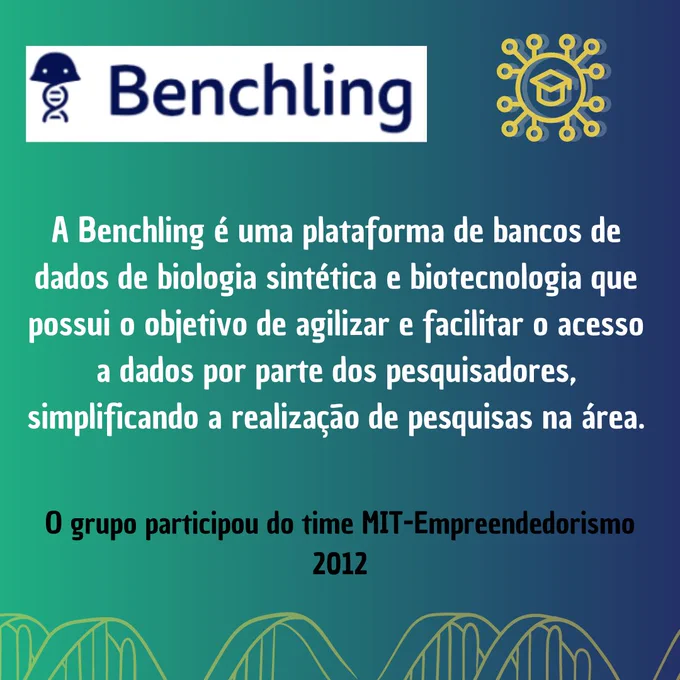 Benchling

A Benchling é uma plataforma de bancos de dados de biologia sintética e biotecnologia que possui o objetivo de agilizar e facilitar o acesso a dados por parte dos pesquisadores, simplificando a realização de pesquisas na área.

O grupo participou do time MIT-Empreendedorismo 2012